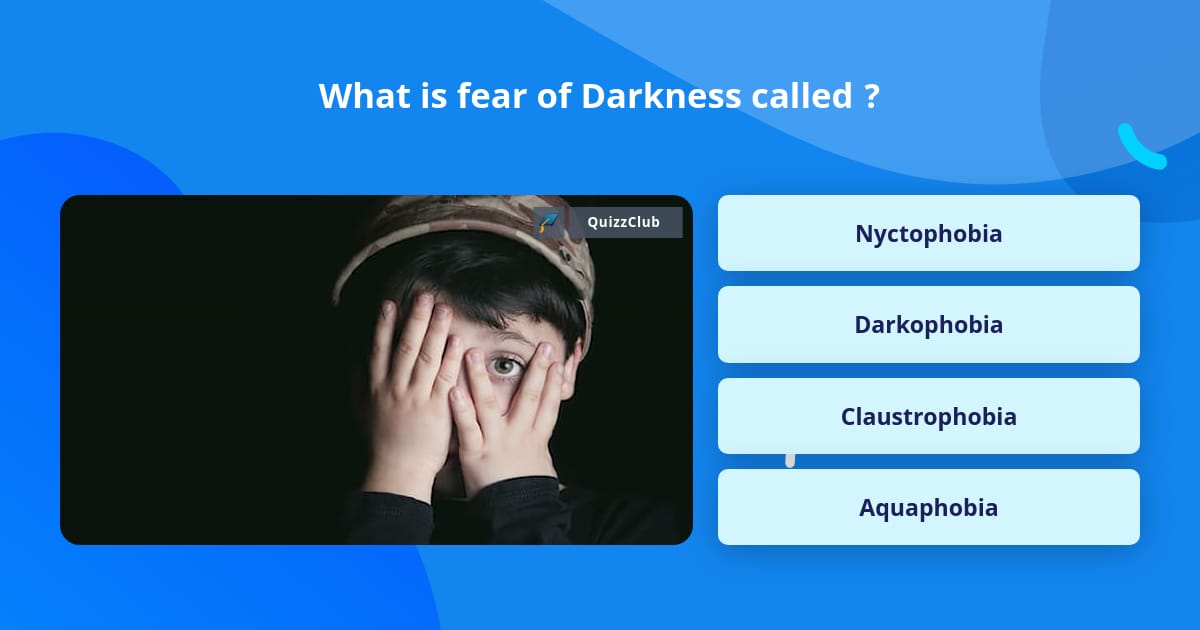 What is fear of Darkness called ?

QuizzClub

Nyctophobia

Darkophobia

Claustrophobia

Aquaphobia